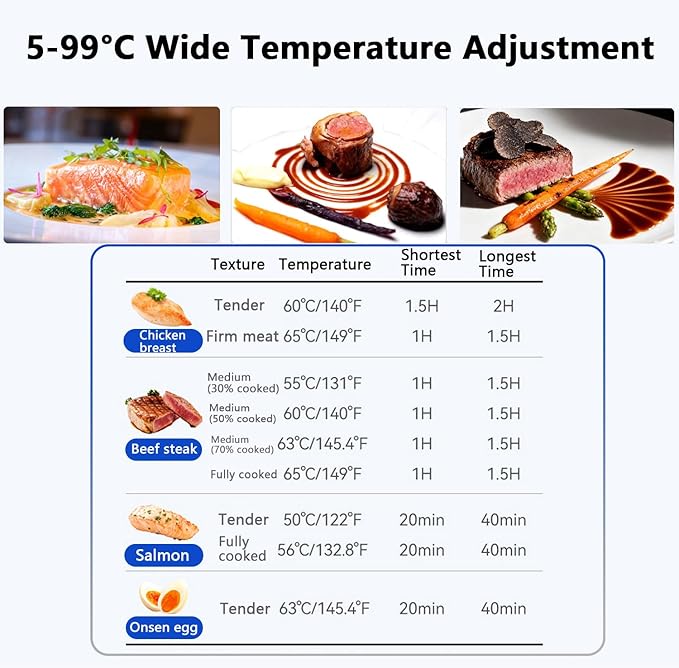 5-99°C Wide Temperature Adjustment

| | Texture | Temperature | Shortest Time | Longest Time |
|---|---|---|---|---|
| Chicken breast | Tender | 60℃/140℉ | 1.5H | 2H |
| | Firm meat | 65℃/149℉ | 1H | 1.5H |
| Beef steak | Medium (30% cooked) | 55℃/131℉ | 1H | 1.5H |
| | Medium (50% cooked) | 60℃/140℉ | 1H | 1.5H |
| | Medium (70% cooked) | 63℃/145.4℉ | 1H | 1.5H |
| | Fully cooked | 65℃/149℉ | 1H | 1.5H |
| Salmon | Tender | 50℃/122℉ | 20min | 40min |
| | Fully cooked | 56℃/132.8℉ | 20min | 40min |
| Onsen egg | Tender | 63℃/145.4℉ | 20min | 40min |